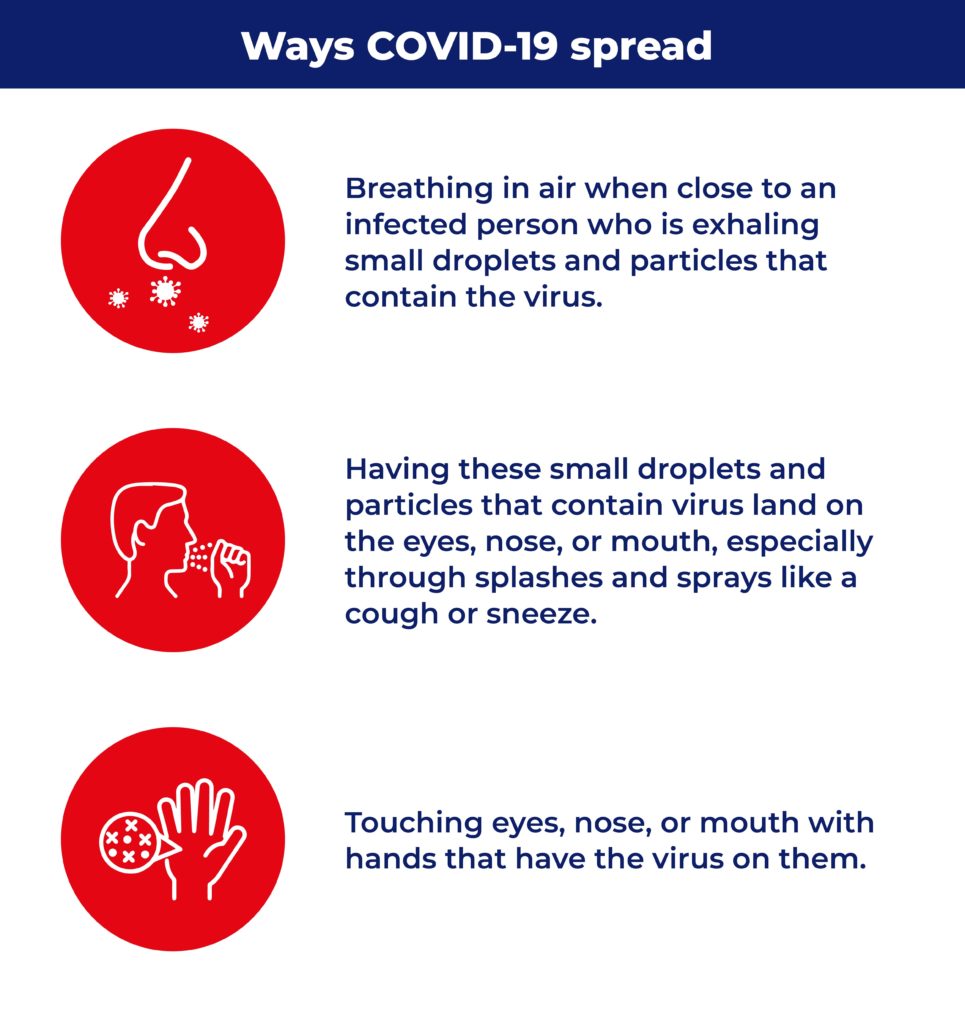 Ways COVID-19 spread

Breathing in air when close to an infected person who is exhaling small droplets and particles that contain the virus.

Having these small droplets and particles that contain virus land on the eyes, nose, or mouth, especially through splashes and sprays like a cough or sneeze.

Touching eyes, nose, or mouth with hands that have the virus on them.